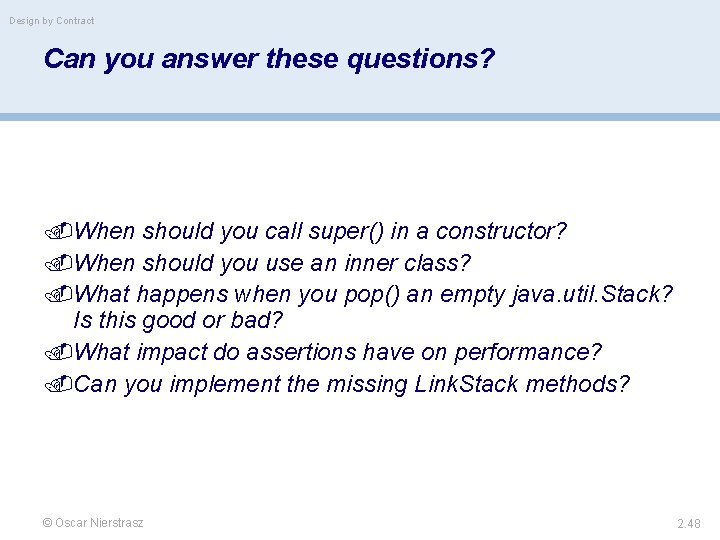 Design by Contract

Can you answer these questions?

When should you call super() in a constructor?
When should you use an inner class?
What happens when you pop() an empty java.util.Stack? Is this good or bad?
What impact do assertions have on performance?
Can you implement the missing LinkStack methods?

© Oscar Nierstrasz

2.48